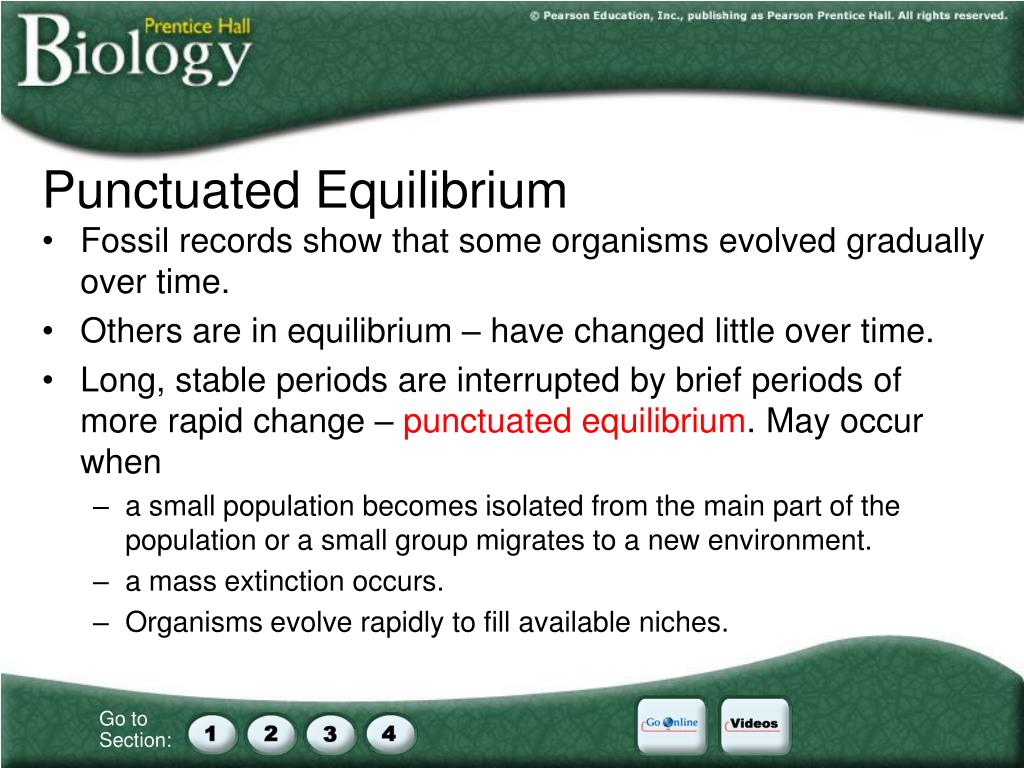 Prentice Hall Biology

© Pearson Education, Inc., publishing as Pearson Prentice Hall. All rights reserved.

Punctuated Equilibrium

• Fossil records show that some organisms evolved gradually over time.

• Others are in equilibrium – have changed little over time.

• Long, stable periods are interrupted by brief periods of more rapid change – punctuated equilibrium. May occur when

– a small population becomes isolated from the main part of the population or a small group migrates to a new environment.

– a mass extinction occurs.

– Organisms evolve rapidly to fill available niches.

Go to Section: 1 2 3 4

Go Online

Videos